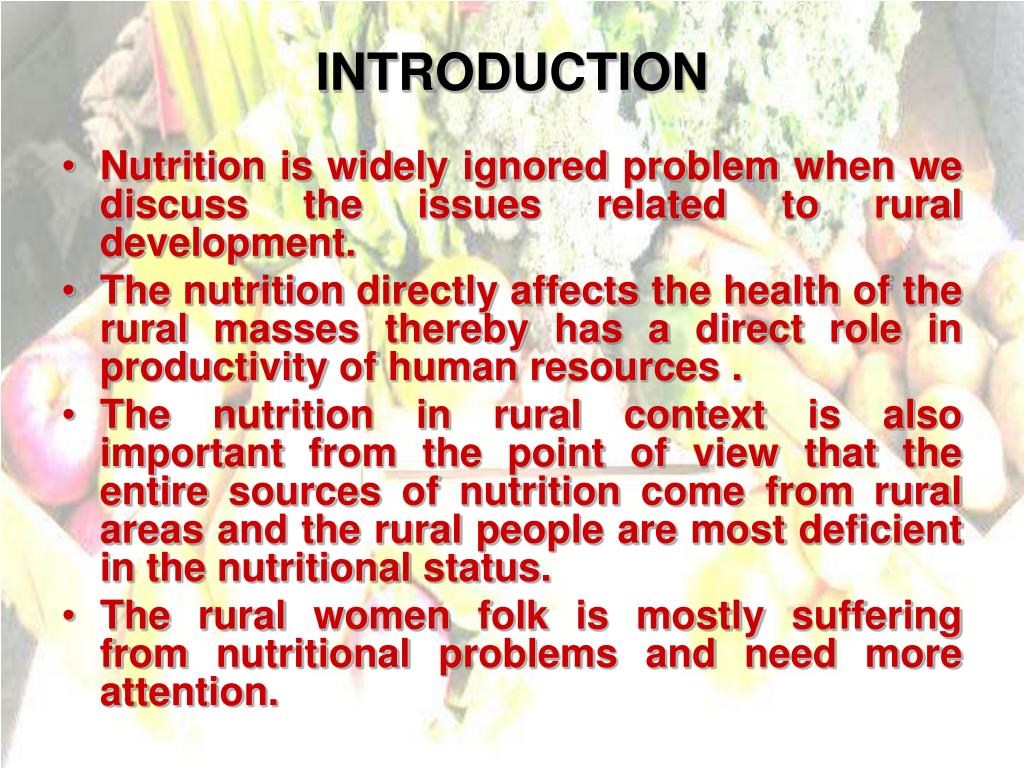 INTRODUCTION

• Nutrition is widely ignored problem when we discuss the issues related to rural development.
• The nutrition directly affects the health of the rural masses thereby has a direct role in productivity of human resources .
• The nutrition in rural context is also important from the point of view that the entire sources of nutrition come from rural areas and the rural people are most deficient in the nutritional status.
• The rural women folk is mostly suffering from nutritional problems and need more attention.